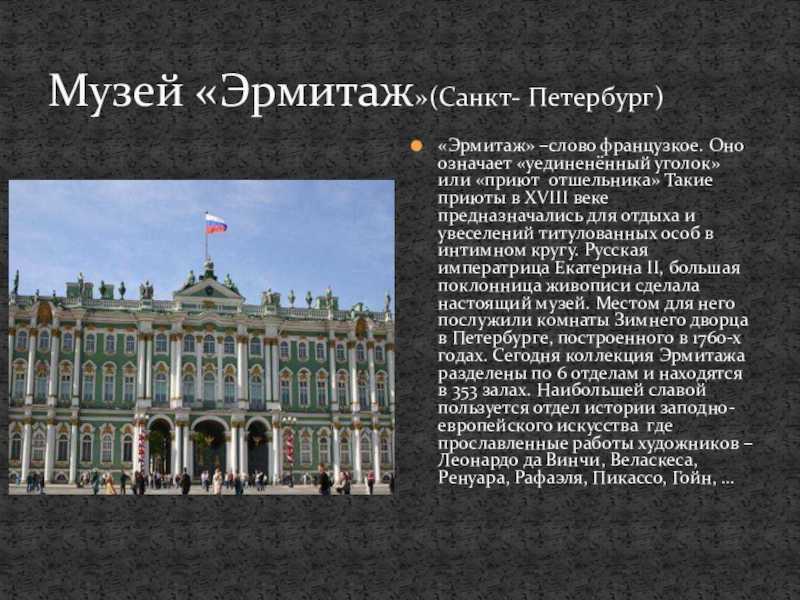 Музей «Эрмитаж»(Санкт- Петербург)

«Эрмитаж» –слово французкое. Оно означает «уединенённый уголок» или «приют отшельника» Такие приюты в XVIII веке предназначались для отдыха и увеселений титулованных особ в интимном кругу. Русская императрица Екатерина II, большая поклонница живописи сделала настоящий музей. Местом для него послужили комнаты Зимнего дворца в Петербурге, построенного в 1760-х годах. Сегодня коллекция Эрмитажа разделены по 6 отделам и находятся в 353 залах. Наибольшей славой пользуется отдел истории заподно-европейского искусства где прославленные работы художников – Леонардо да Винчи, Веласкеса, Ренуара, Рафаэля, Пикассо, Гойн, …